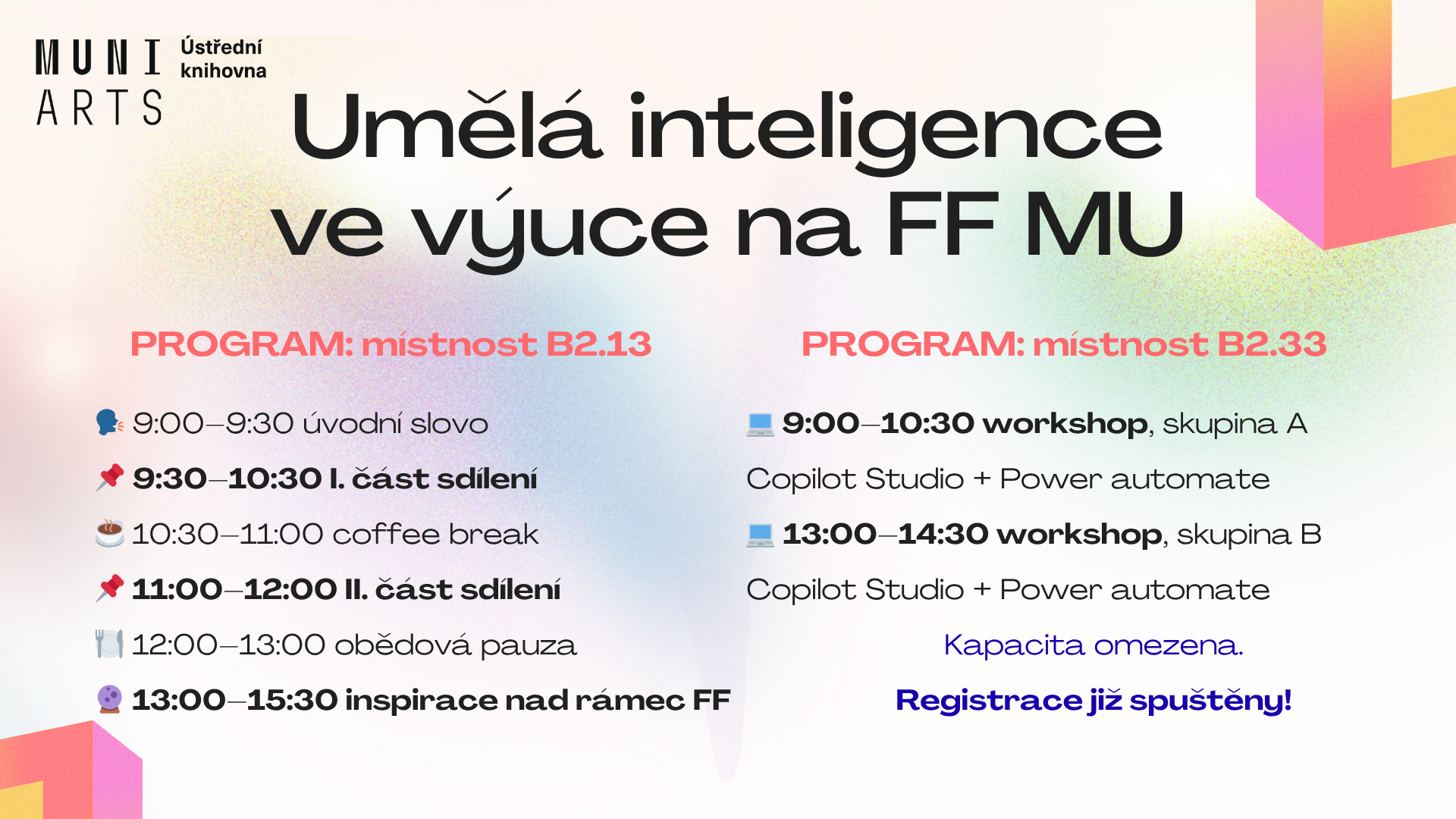 MUNI ARTS Ústřední knihovna

Umělá inteligence ve výuce na FF MU

PROGRAM: místnost B2.13

9:00–9:30 úvodní slovo

9:30–10:30 I. část sdílení

10:30–11:00 coffee break

11:00–12:00 II. část sdílení

12:00–13:00 obědová pauza

13:00–15:30 inspirace nad rámec FF

PROGRAM: místnost B2.33

9:00–10:30 workshop, skupina A

Copilot Studio + Power automate

13:00–14:30 workshop, skupina B

Copilot Studio + Power automate

Kapacita omezena.

Registrace již spuštěny!